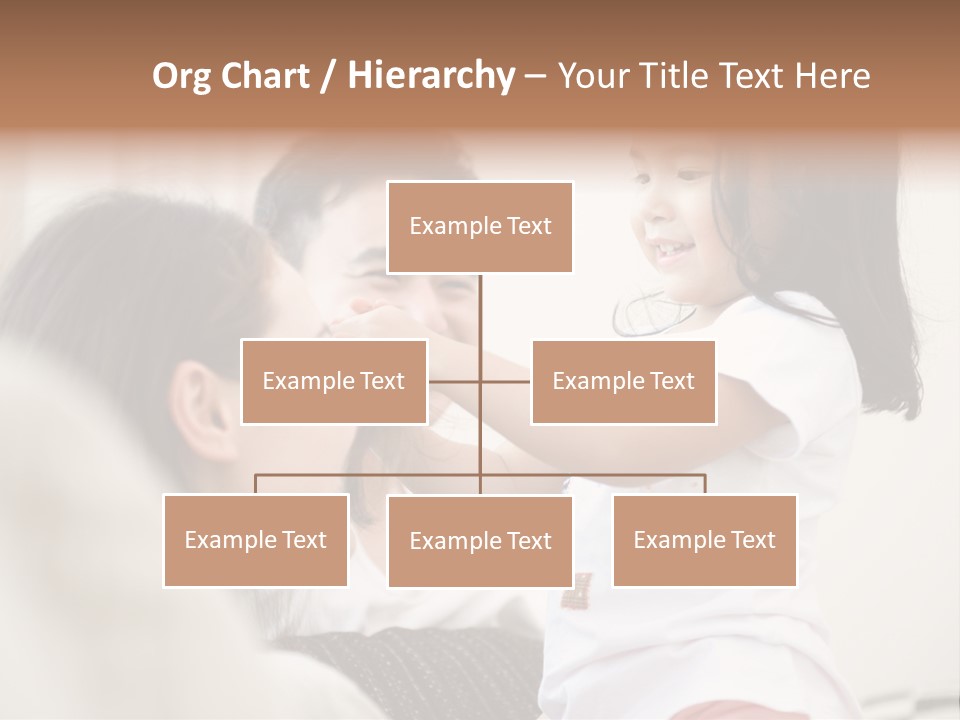 Org Chart / Hierarchy – Your Title Text Here

Example Text

Example Text

Example Text

Example Text

Example Text

Example Text